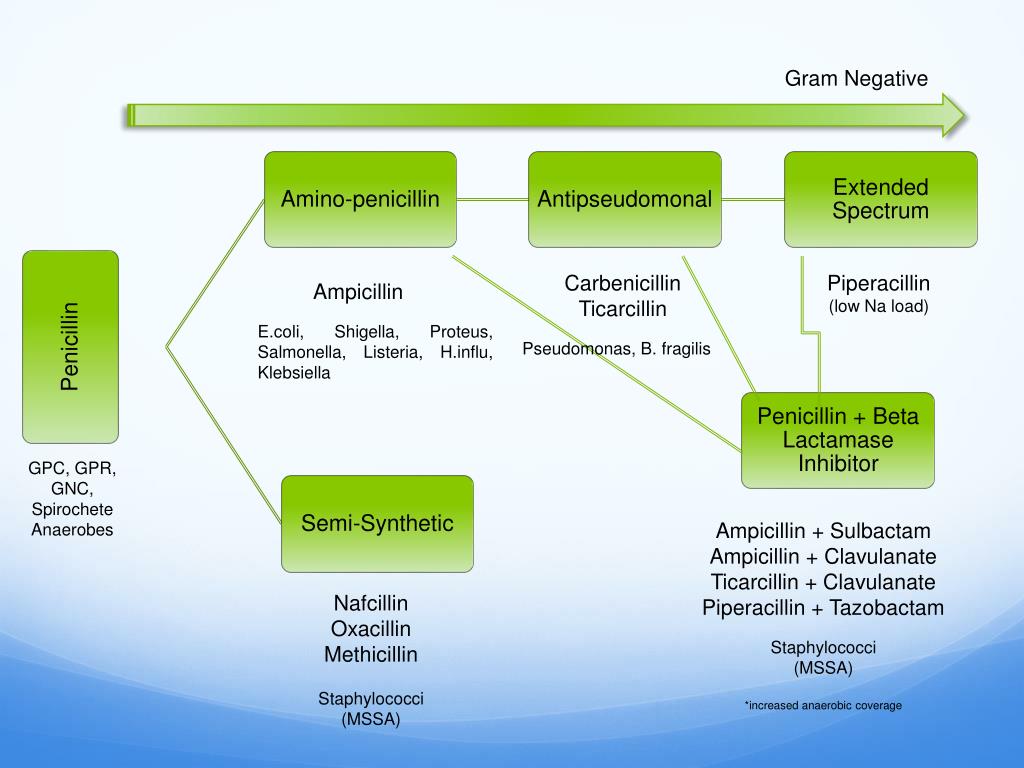 Gram Negative

Penicillin

GPC, GPR, GNC, Spirochete Anaerobes

Amino-penicillin

Ampicillin

E.coli, Shigella, Proteus, Salmonella, Listeria, H.influ, Klebsiella

Antipseudomonal

Carbenicillin
Ticarcillin

Pseudomonas, B. fragilis

Extended Spectrum

Piperacillin
(low Na load)

Penicillin + Beta Lactamase Inhibitor

Ampicillin + Sulbactam
Ampicillin + Clavulanate
Ticarcillin + Clavulanate
Piperacillin + Tazobactam

Staphylococci
(MSSA)

*increased anaerobic coverage

Semi-Synthetic

Nafcillin
Oxacillin
Methicillin

Staphylococci
(MSSA)